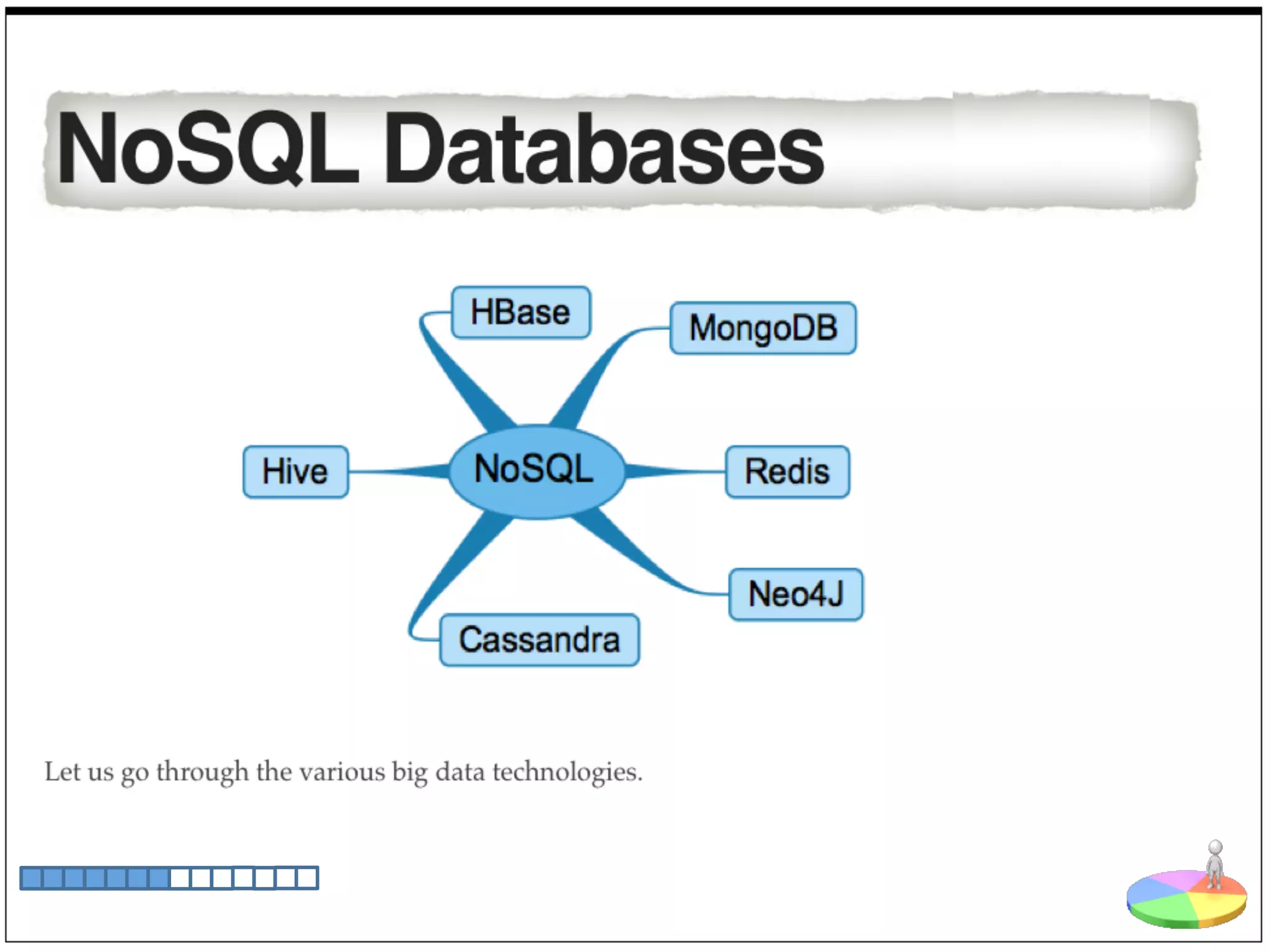 NoSQL Databases

HBase

MongoDB

Hive

NoSQL

Redis

Neo4J

Cassandra

Let us go through the various big data technologies.